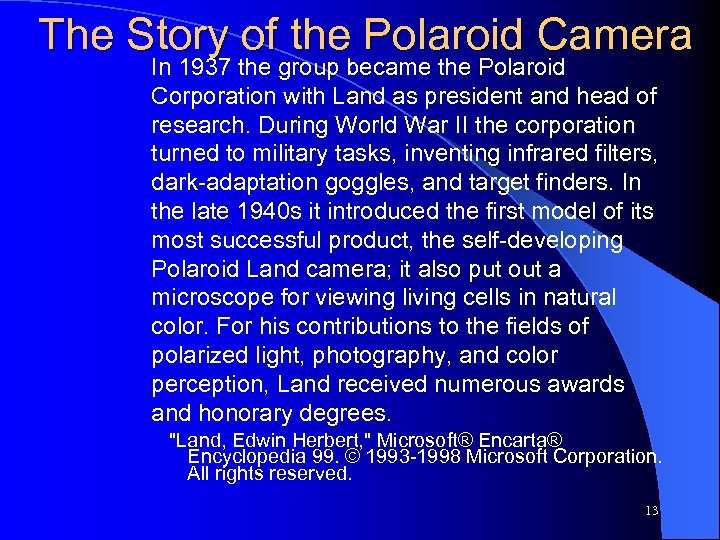 The Story of the Polaroid Camera

In 1937 the group became the Polaroid Corporation with Land as president and head of research. During World War II the corporation turned to military tasks, inventing infrared filters, dark-adaptation goggles, and target finders. In the late 1940s it introduced the first model of its most successful product, the self-developing Polaroid Land camera; it also put out a microscope for viewing living cells in natural color. For his contributions to the fields of polarized light, photography, and color perception, Land received numerous awards and honorary degrees.

"Land, Edwin Herbert," Microsoft® Encarta® Encyclopedia 99. © 1993-1998 Microsoft Corporation. All rights reserved.

13